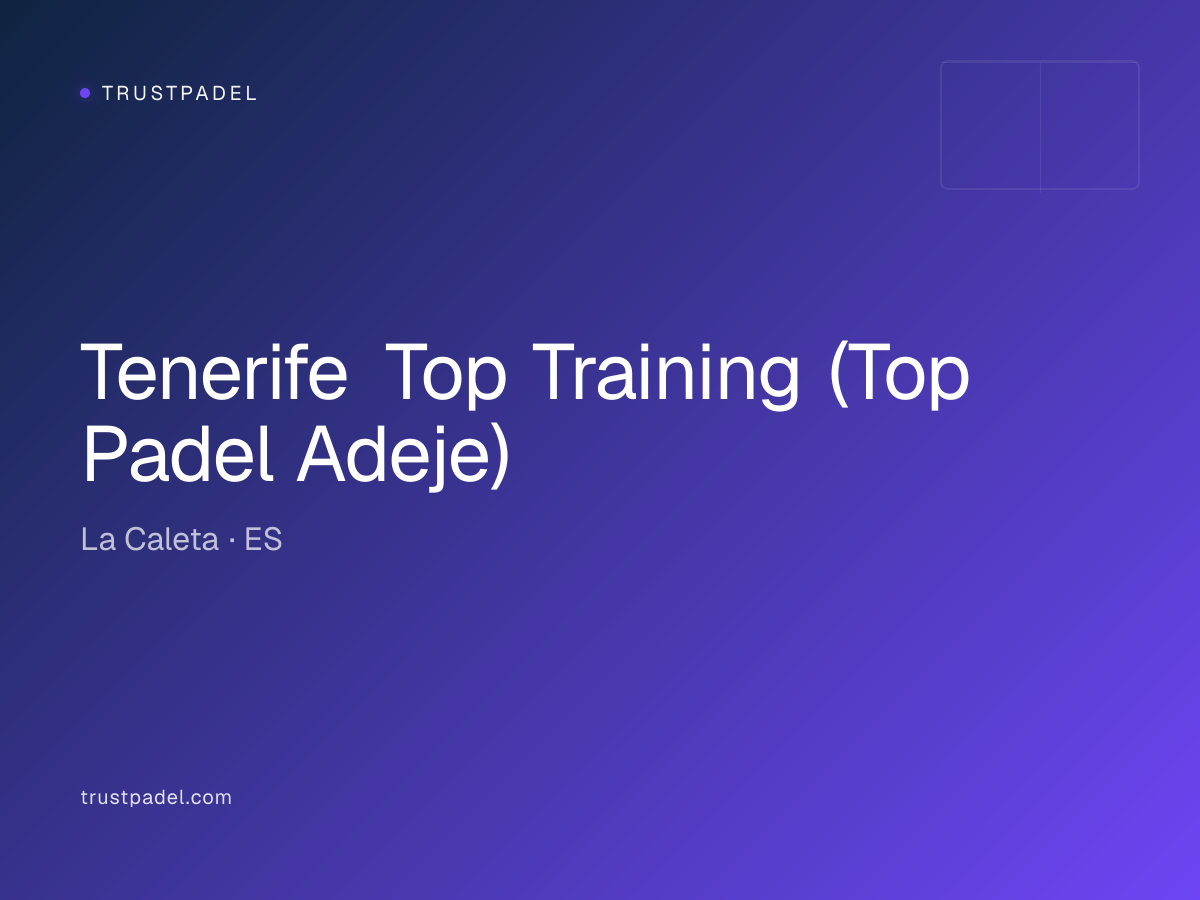 TRUSTPADEL

Tenerife  Top Training (Top Padel Adeje)

La Caleta · ES

trustpadel.com